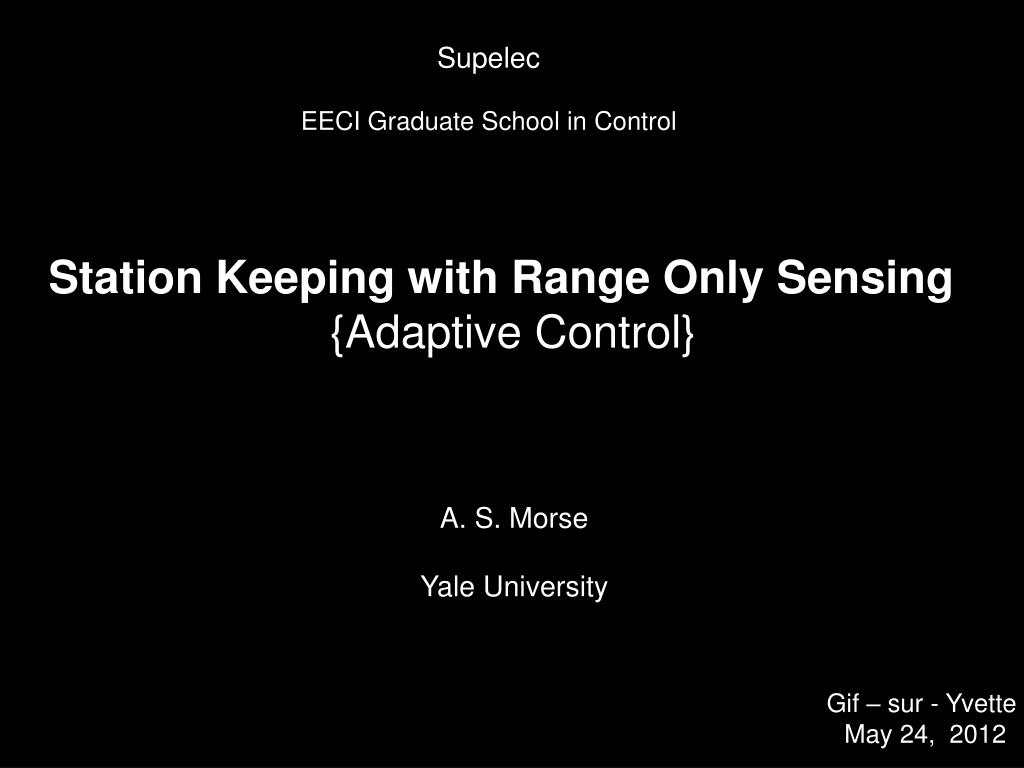 Supelec

EECI Graduate School in Control

Station Keeping with Range Only Sensing
{Adaptive Control}

A. S. Morse

Yale University

Gif – sur - Yvette
May 24, 2012